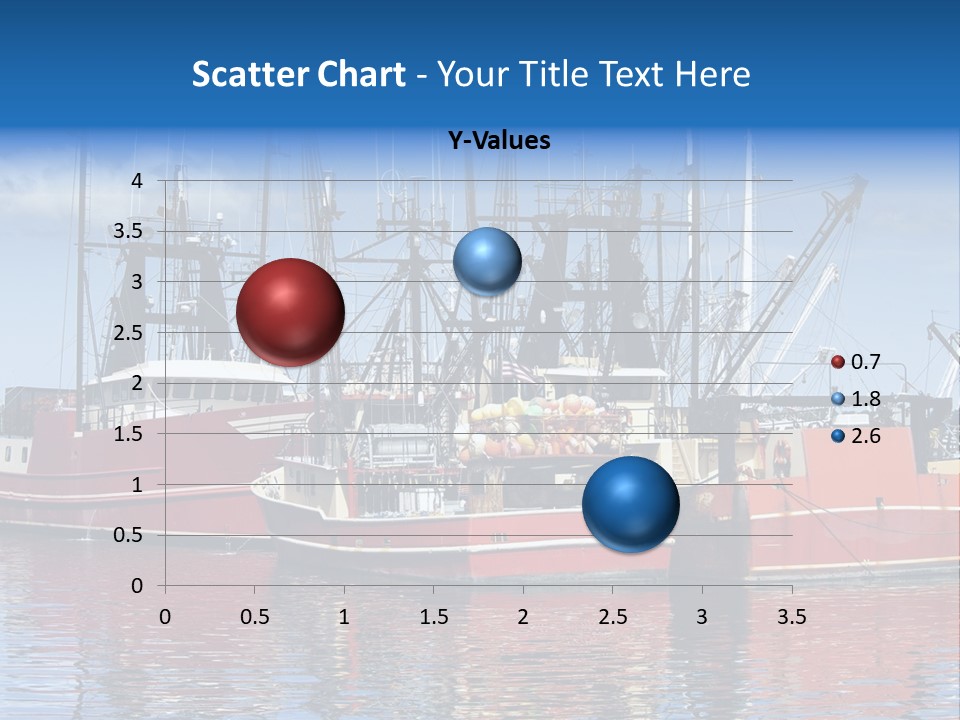 Scatter Chart - Your Title Text Here

Y-Values

4
3.5
3
2.5
2
1.5
1
0.5
0

0 0.5 1 1.5 2 2.5 3 3.5

0.7
1.8
2.6